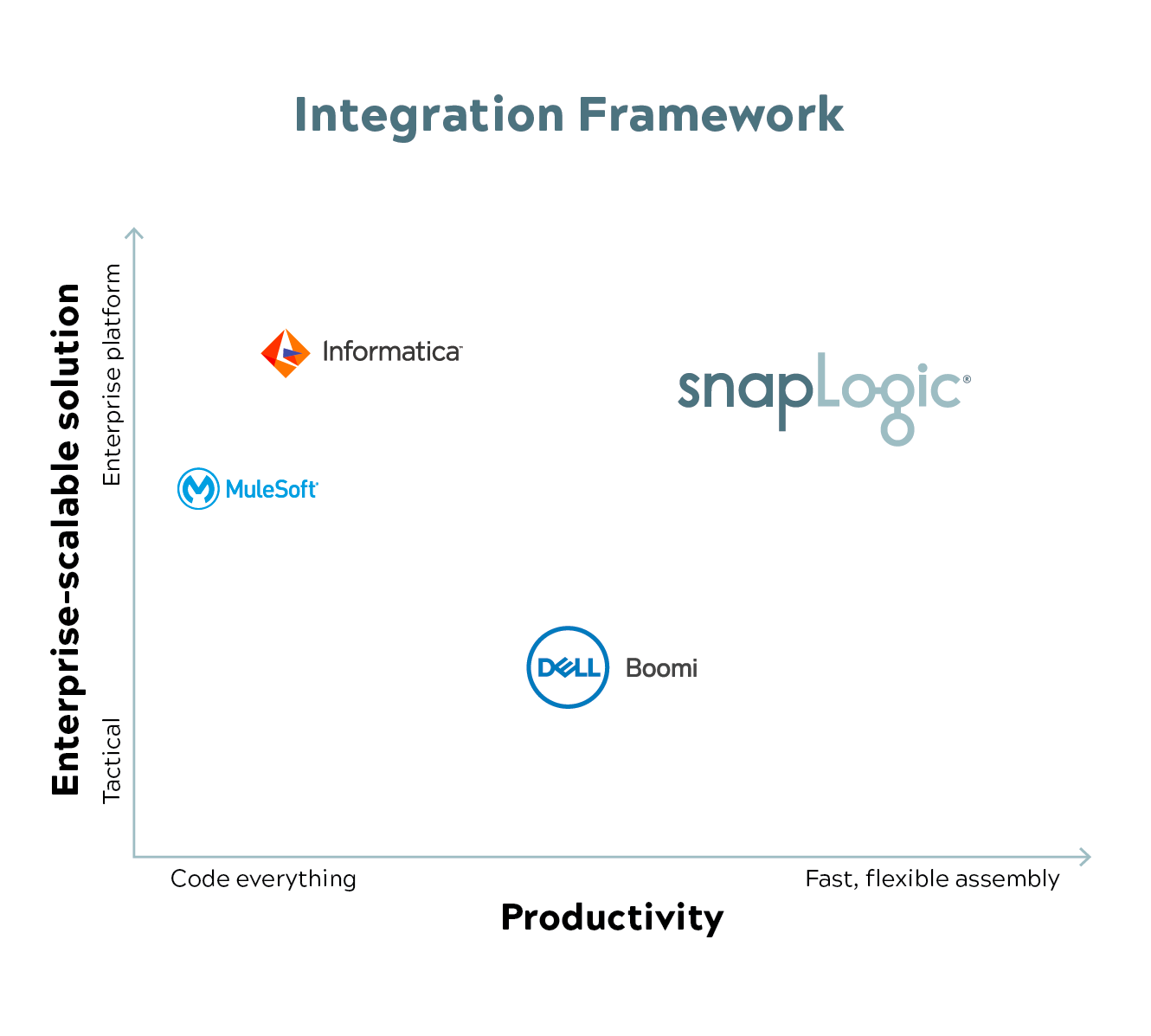 Integration Framework

Enterprise-scalable solution

Enterprise platform

Tactical

Informatica

snapLogic®

MuleSoft

DELL Boomi

Code everything

Fast, flexible assembly

Productivity